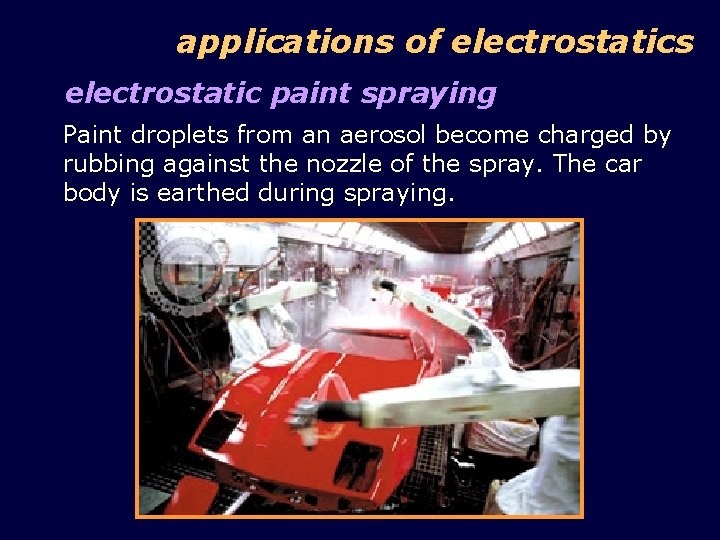 applications of electrostatics

electrostatic paint spraying

Paint droplets from an aerosol become charged by rubbing against the nozzle of the spray. The car body is earthed during spraying.